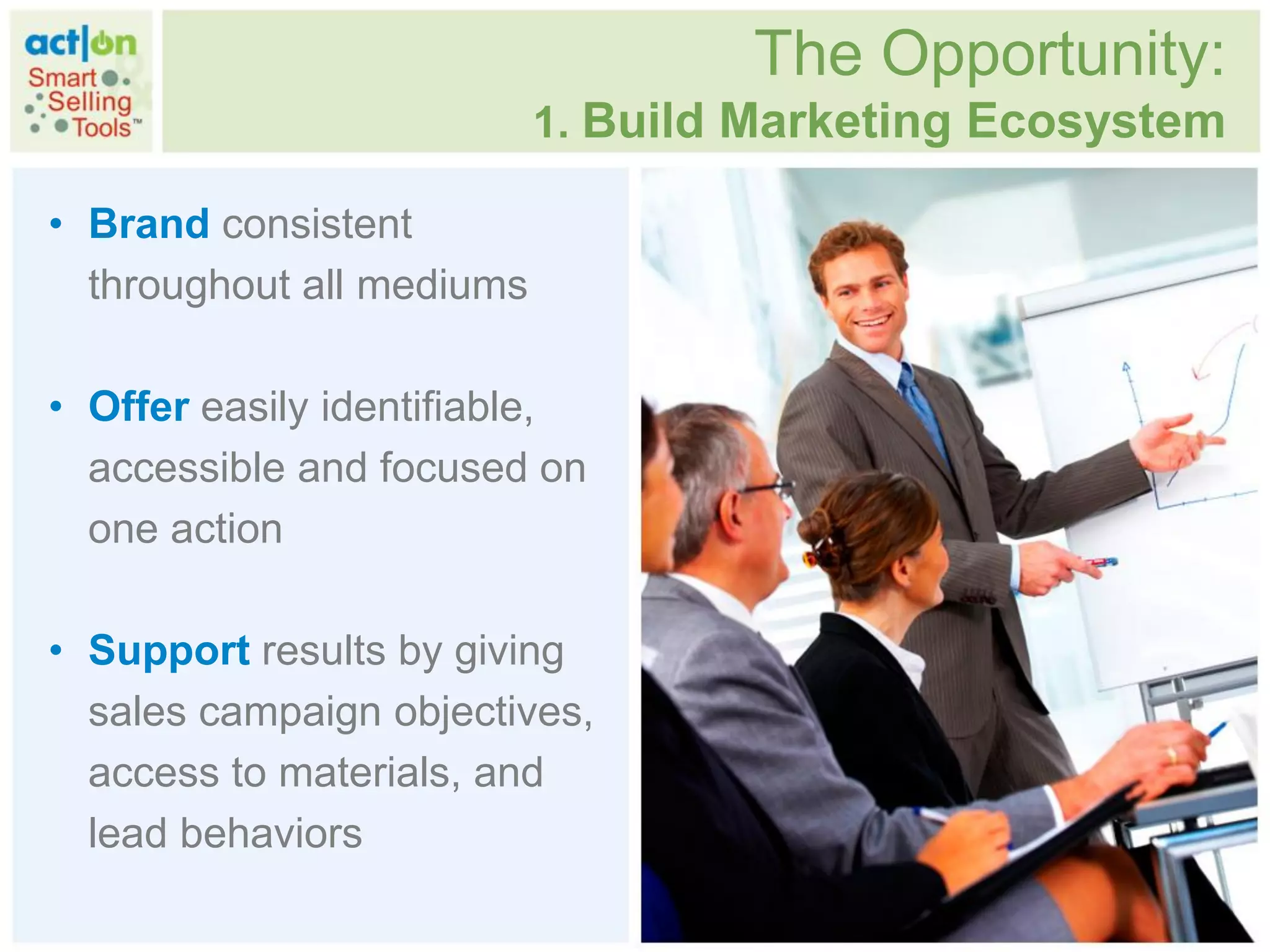 act|on
Smart
Selling
Tools™

The Opportunity:
1. Build Marketing Ecosystem

• Brand consistent throughout all mediums

• Offer easily identifiable, accessible and focused on one action

• Support results by giving sales campaign objectives, access to materials, and lead behaviors